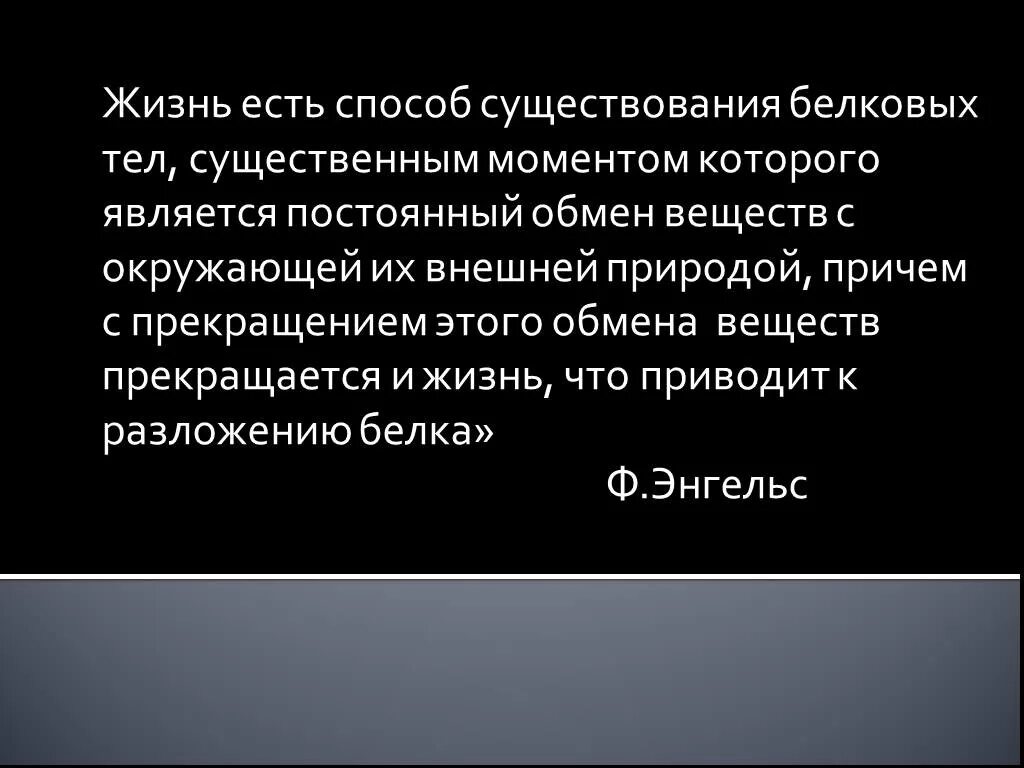 Жизнь есть способ существования белковых тел, существенным моментом которого является постоянный обмен веществ с окружающей их внешней природой, причем с прекращением этого обмена  веществ прекращается и жизнь, что приводит к разложению белка»

Ф.Энгельс